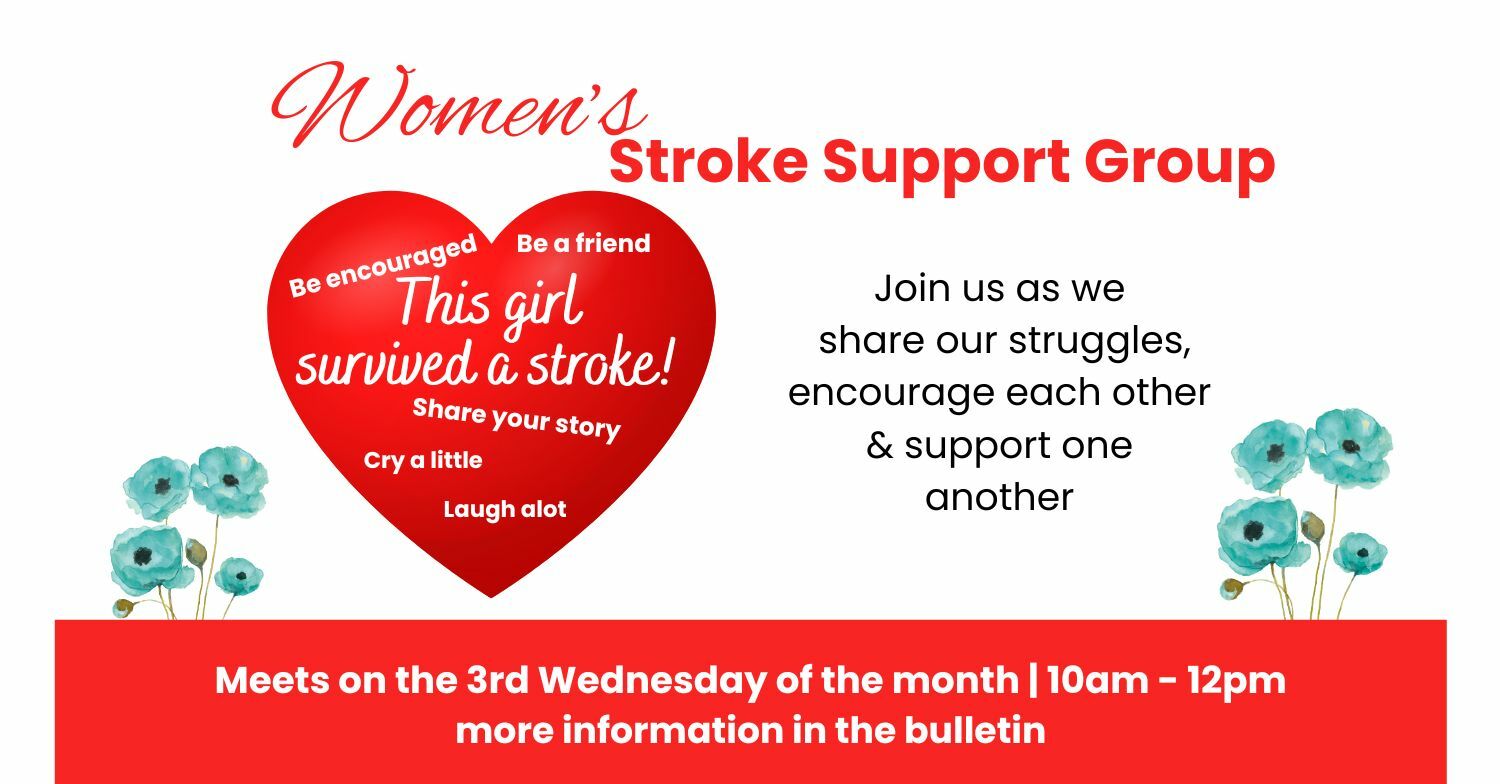 Women's
Stroke Support Group

Be encouraged
Be a friend
This girl survived a stroke!
Share your story
Cry a little
Laugh alot

Join us as we share our struggles, encourage each other & support one another

Meets on the 3rd Wednesday of the month | 10am - 12pm
more information in the bulletin